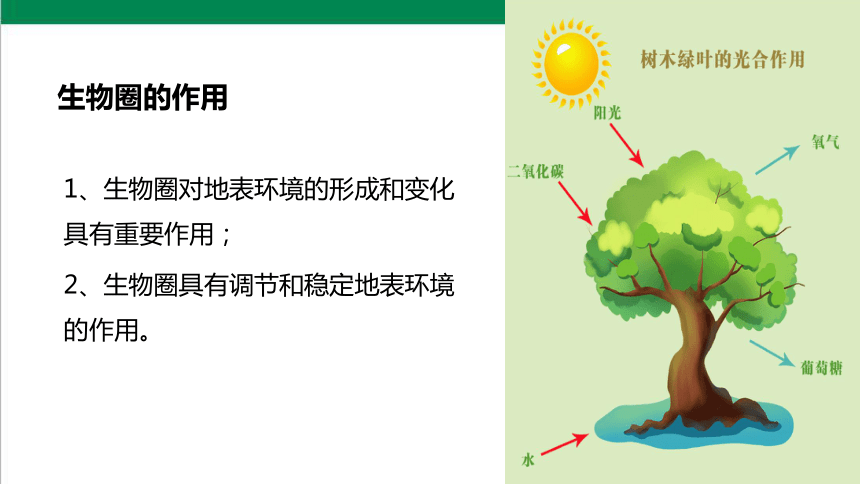 生物圈的作用

1、生物圈对地表环境的形成和变化具有重要作用；

2、生物圈具有调节和稳定地表环境的作用。

树木绿叶的光合作用

阳光

二氧化碳

氧气

葡萄糖

水